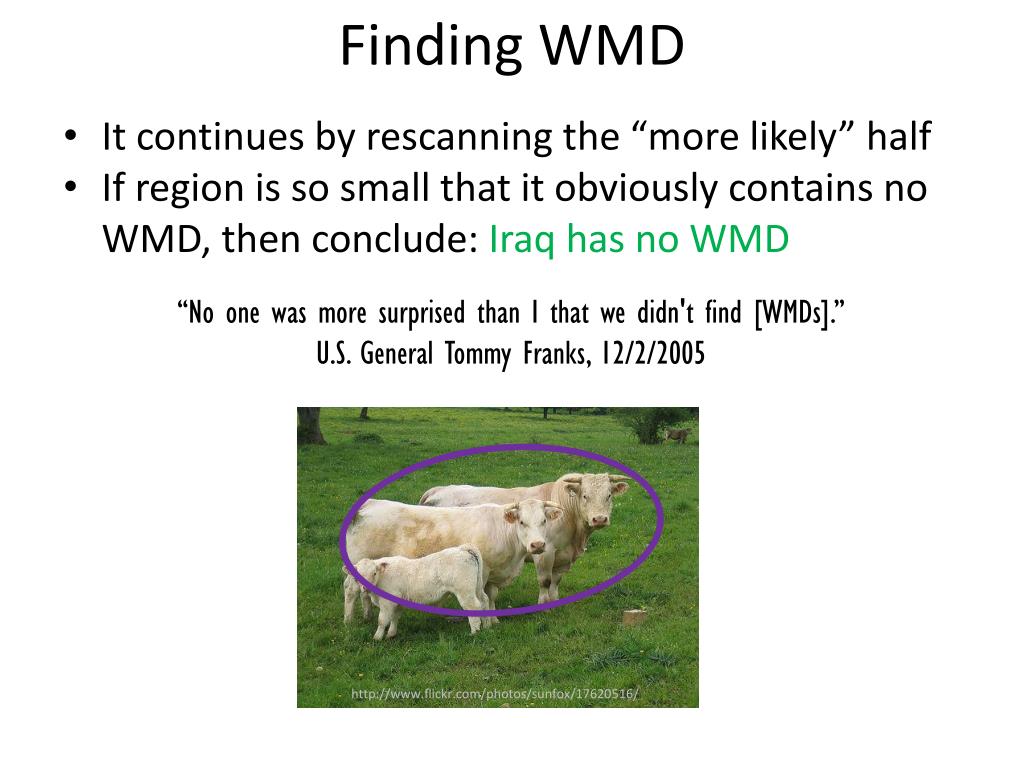 Finding WMD

• It continues by rescanning the “more likely” half
• If region is so small that it obviously contains no WMD, then conclude: Iraq has no WMD

“No one was more surprised than I that we didn't find [WMDs].”
U.S. General Tommy Franks, 12/2/2005

http://www.flickr.com/photos/sunfox/17620516/